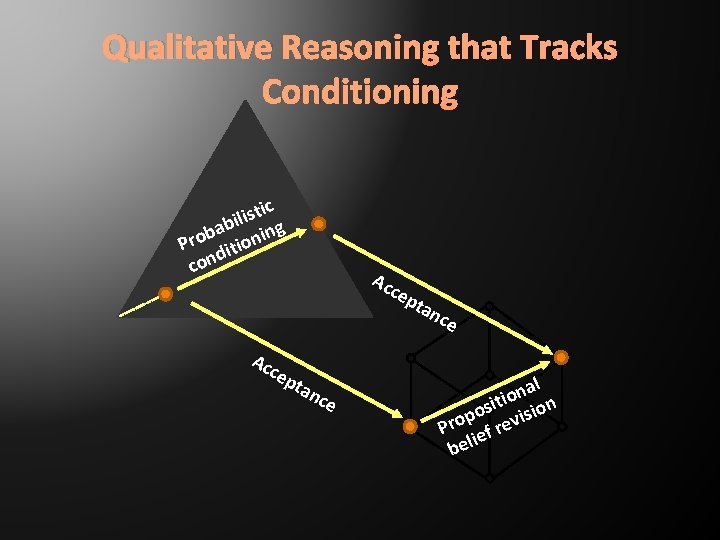 Qualitative Reasoning that Tracks Conditioning

Probabilistic conditioning

Acceptance

Acceptance

Propositional belief revision